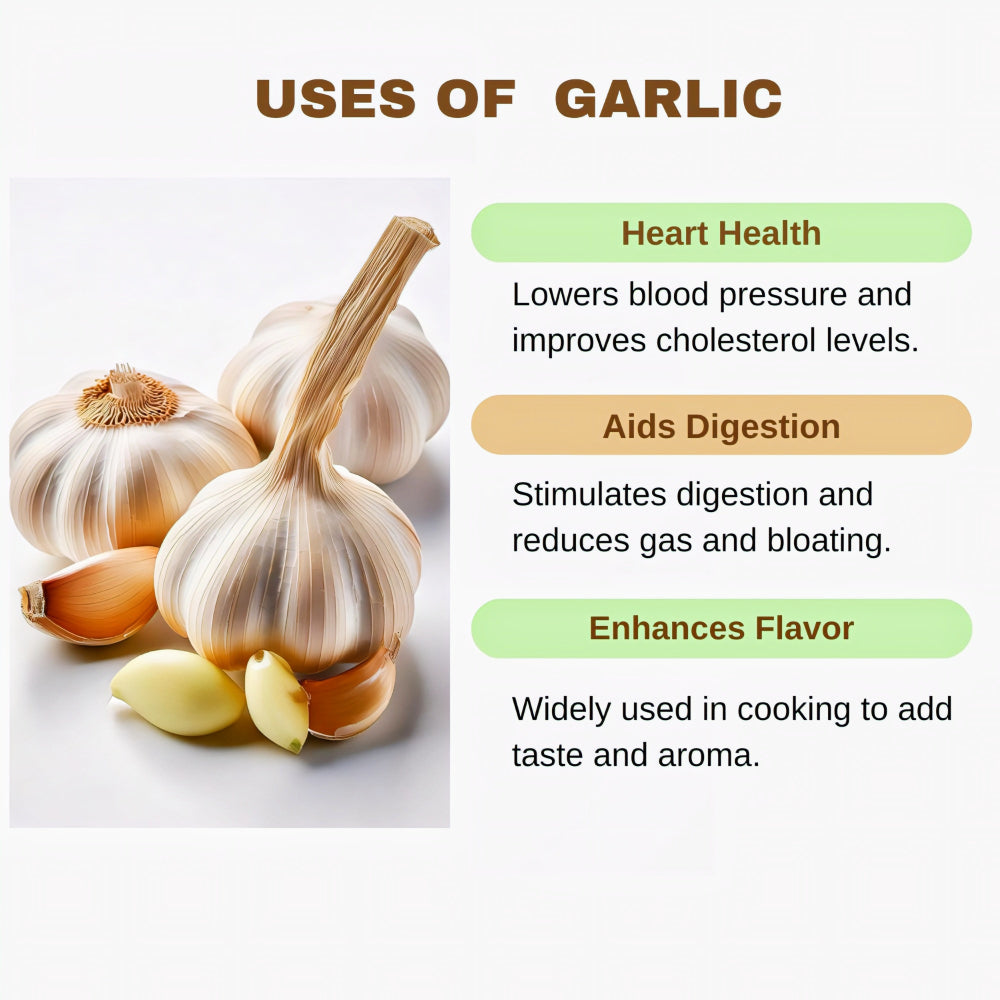 USES OF GARLIC

Heart Health

Lowers blood pressure and improves cholesterol levels.

Aids Digestion

Stimulates digestion and reduces gas and bloating.

Enhances Flavor

Widely used in cooking to add taste and aroma.